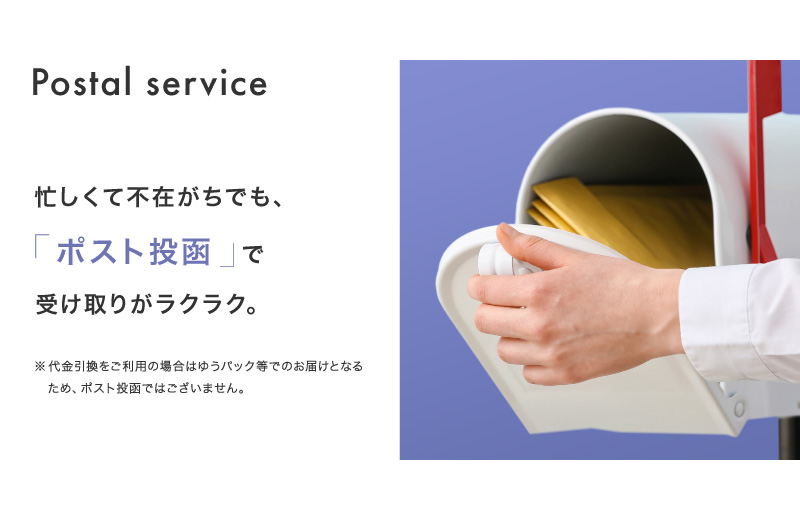 Postal service

忙しくて不在がちでも、

「ポスト投函」で

受け取りがラクラク。

※代金引換をご利用の場合はゆうパック等でのお届けとなるため、ポスト投函ではございません。